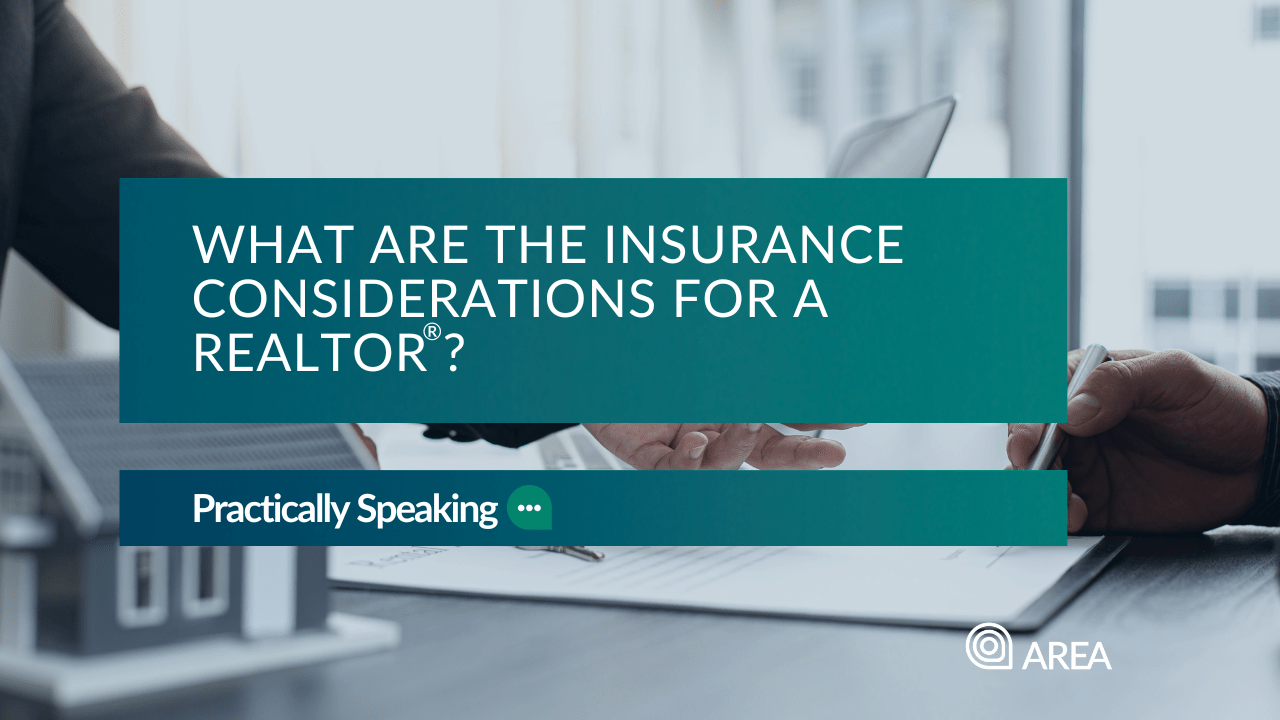 WHAT ARE THE INSURANCE CONSIDERATIONS FOR A REALTOR®?

Practically Speaking

AREA